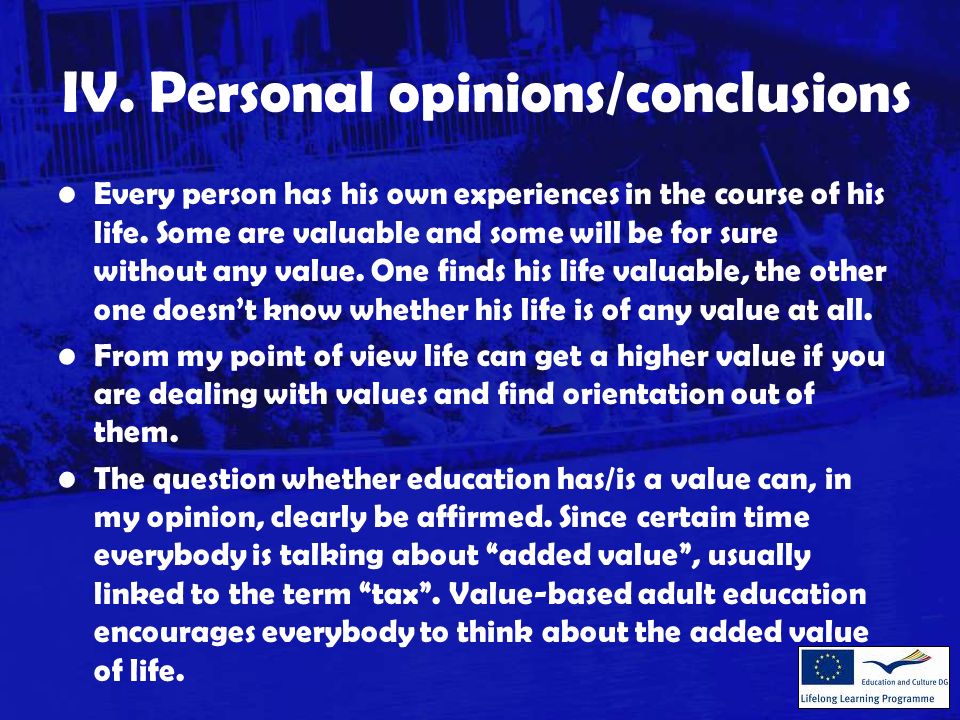 IV. Personal opinions/conclusions

• Every person has his own experiences in the course of his life. Some are valuable and some will be for sure without any value. One finds his life valuable, the other one doesn't know whether his life is of any value at all.

• From my point of view life can get a higher value if you are dealing with values and find orientation out of them.

• The question whether education has/is a value can, in my opinion, clearly be affirmed. Since certain time everybody is talking about "added value", usually linked to the term "tax". Value-based adult education encourages everybody to think about the added value of life.

Education and Culture DG
Lifelong Learning Programme